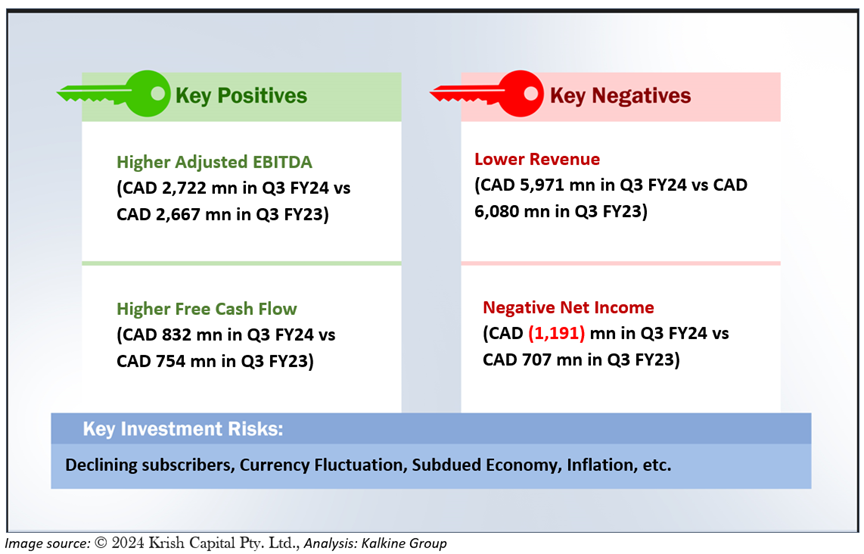 Key Positives

Higher Adjusted EBITDA
(CAD 2,722 mn in Q3 FY24 vs CAD 2,667 mn in Q3 FY23)

Higher Free Cash Flow
(CAD 832 mn in Q3 FY24 vs CAD 754 mn in Q3 FY23)

Key Negatives

Lower Revenue
(CAD 5,971 mn in Q3 FY24 vs CAD 6,080 mn in Q3 FY23)

Negative Net Income
(CAD (1,191) mn in Q3 FY24 vs CAD 707 mn in Q3 FY23)

Key Investment Risks:

Declining subscribers, Currency Fluctuation, Subdued Economy, Inflation, etc.

Image source: © 2024 Krish Capital Pty. Ltd., Analysis: Kalkine Group